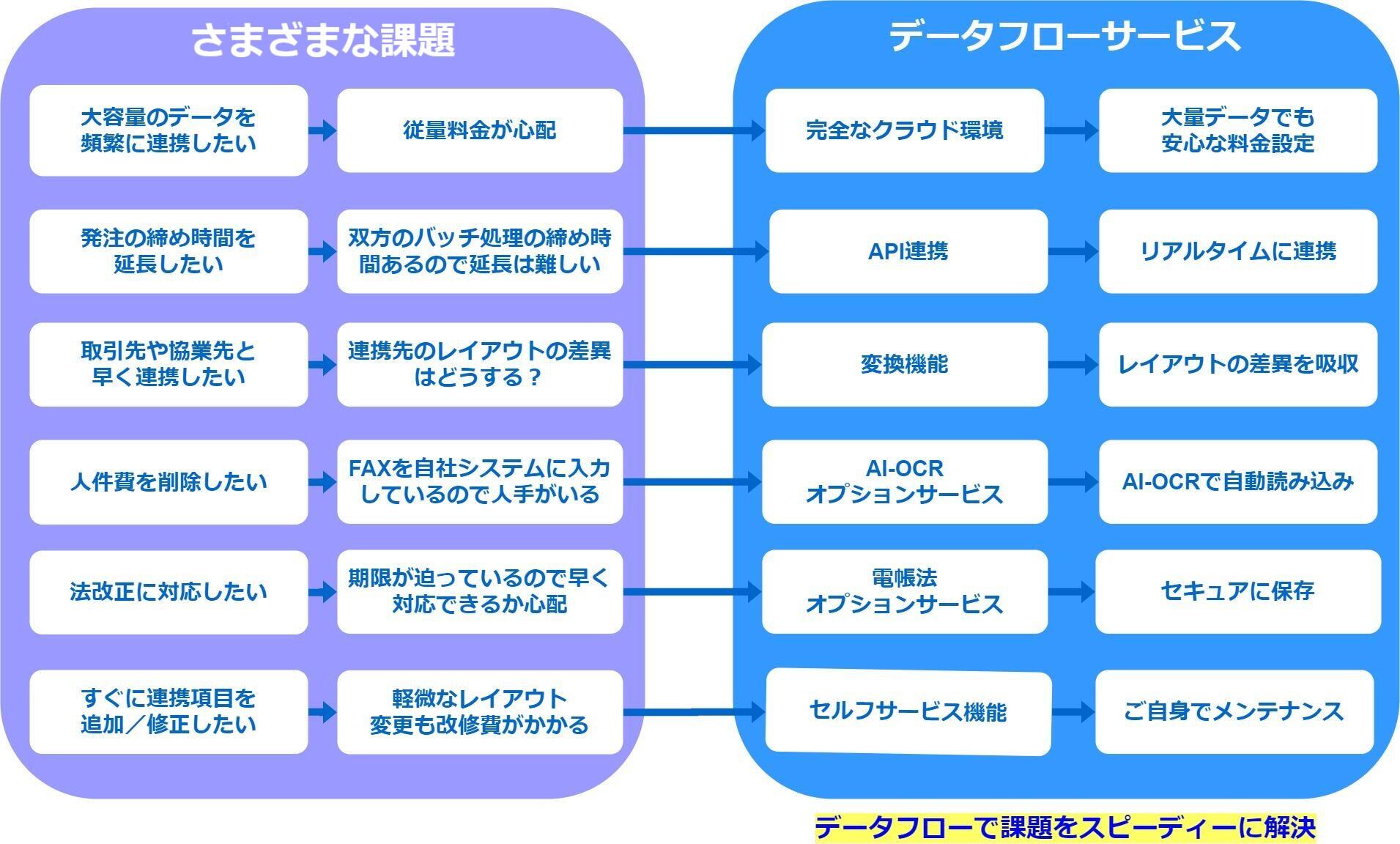 さまざまな課題

大容量のデータを頻繁に連携したい

従量料金が心配

発注の締め時間を延長したい

双方のバッチ処理の締め時間あるので延長は難しい

取引先や協業先と早く連携したい

連携先のレイアウトの差異はどうする？

人件費を削除したい

FAXを自社システムに入力しているので人手がいる

法改正に対応したい

期限が迫っているので早く対応できるか心配

すぐに連携項目を追加／修正したい

軽微なレイアウト変更も改修費がかかる

データフローサービス

完全なクラウド環境

大量データでも安心な料金設定

API連携

リアルタイムに連携

変換機能

レイアウトの差異を吸収

AI-OCR オプションサービス

AI-OCRで自動読み込み

電帳法 オプションサービス

セキュアに保存

セルフサービス機能

ご自身でメンテナンス

データフローで課題をスピーディーに解決